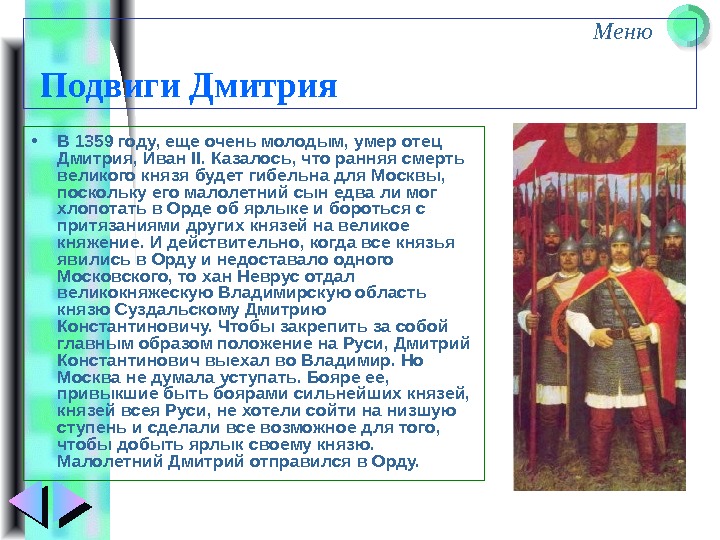 Меню

Подвиги Дмитрия

• В 1359 году, еще очень молодым, умер отец Дмитрия, Иван II. Казалось, что ранняя смерть великого князя будет гибельна для Москвы, поскольку его малолетний сын едва ли мог хлопотать в Орде об ярлыке и бороться с притязаниями других князей на великое княжение. И действительно, когда все князья явились в Орду и недоставало одного Московского, то хан Неврус отдал великокняжескую Владимирскую область князю Суздальскому Дмитрию Константиновичу. Чтобы закрепить за собой главным образом положение на Руси, Дмитрий Константинович выехал во Владимир. Но Москва не думала уступать. Бояре ее, привыкшие быть боярами сильнейших князей, князей всея Руси, не хотели сойти на низшую ступень и сделали все возможное для того, чтобы добыть ярлык своему князю. Малолетний Дмитрий отправился в Орду.